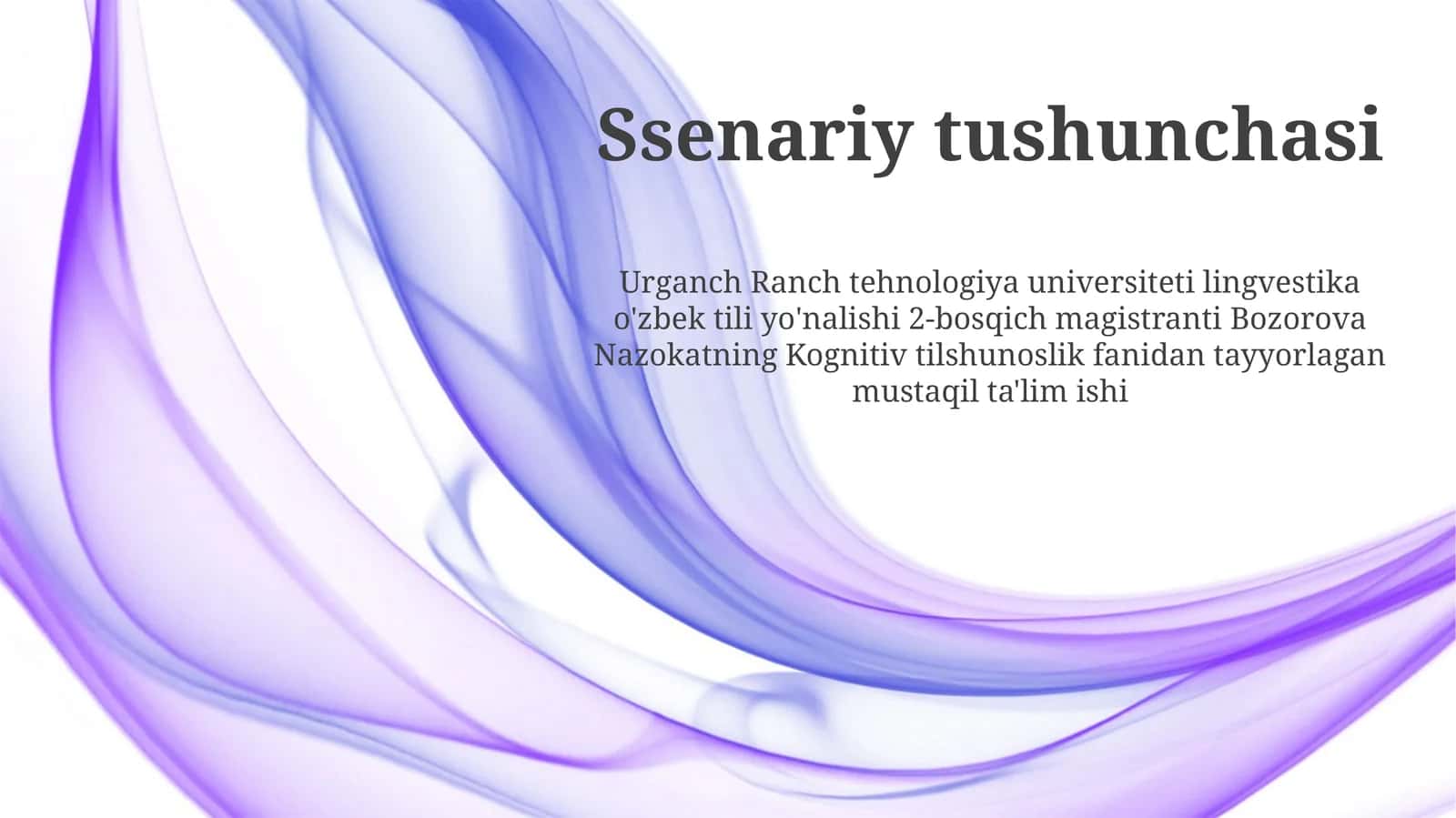 Ssenariy tushunchasi

Urganch Ranch tehnologiya universiteti lingvestika o'zbek tili yo'nalishi 2-bosqich magistranti Bozorova Nazokatning Kognitiv tilshunoslik fanidan tayyorlagan mustaqil ta'lim ishi